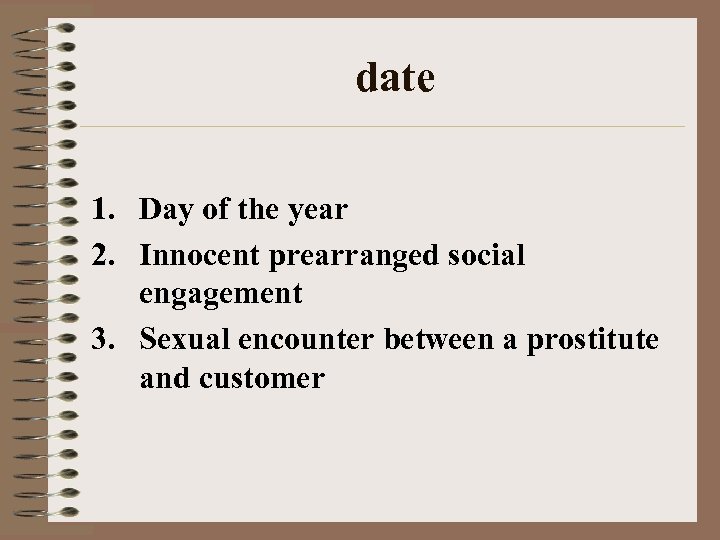 date

1. Day of the year
2. Innocent prearranged social engagement
3. Sexual encounter between a prostitute and customer